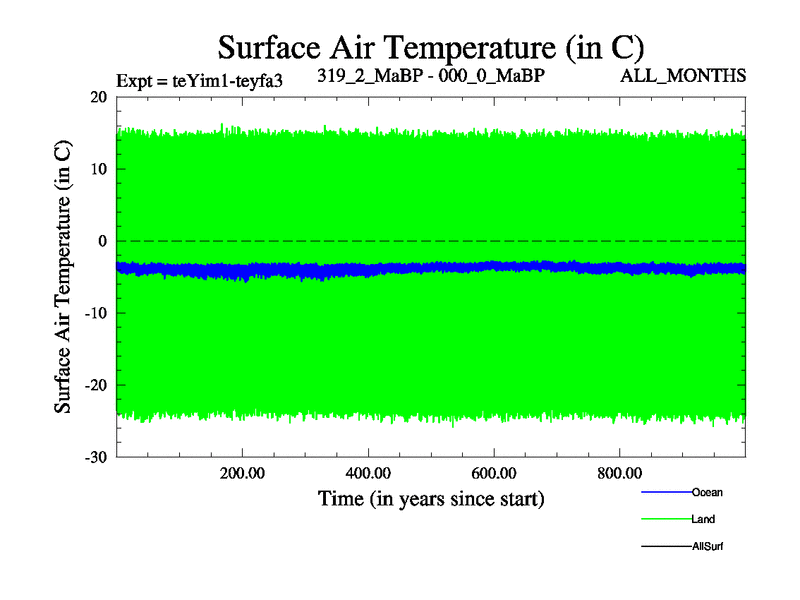 Surface Air Temperature (in C)

Expt = teYim1-teyfa3

319_2_MaBP - 000_0_MaBP

ALL_MONTHS

Surface Air Temperature (in C)

20
10
0
-10
-20
-30

200.00
400.00
600.00
800.00

Time (in years since start)

Ocean
Land
AllSurf